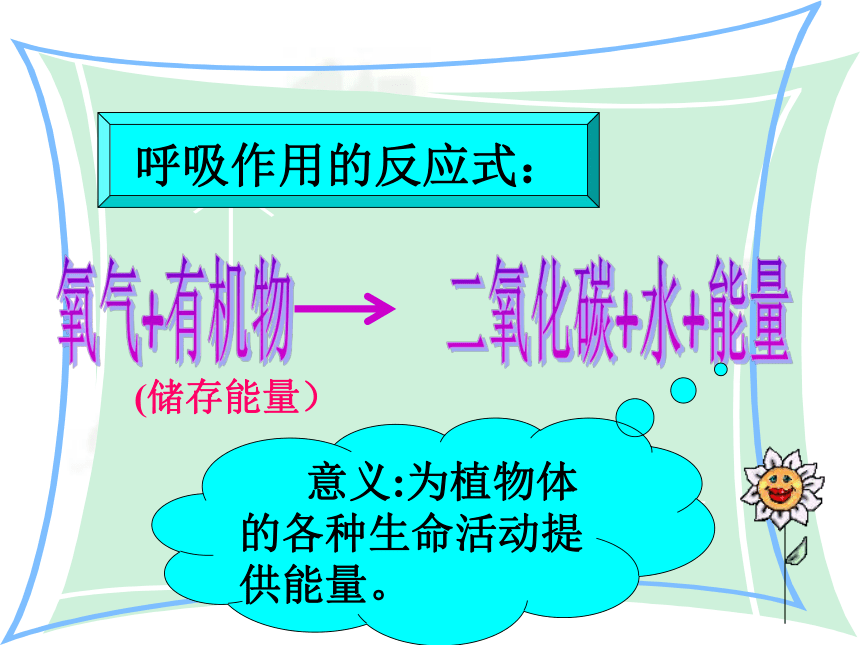 呼吸作用的反应式：

氧气+有机物⟶ 二氧化碳+水+能量

(储存能量）

意义:为植物体的各种生命活动提供能量。